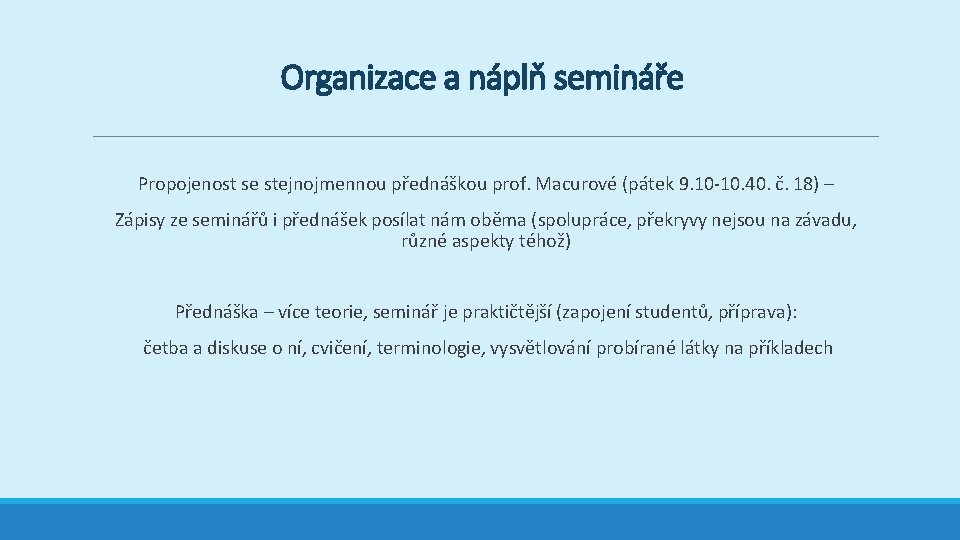 Organizace a náplň semináře

Propojenost se stejnojmennou přednáškou prof. Macurové (pátek 9.10-10.40. č. 18) –

Zápisy ze seminářů i přednášek posílat nám oběma (spolupráce, překryvy nejsou na závadu, různé aspekty téhož)

Přednáška – více teorie, seminář je praktičtější (zapojení studentů, příprava):

četba a diskuse o ní, cvičení, terminologie, vysvětlování probírané látky na příkladech